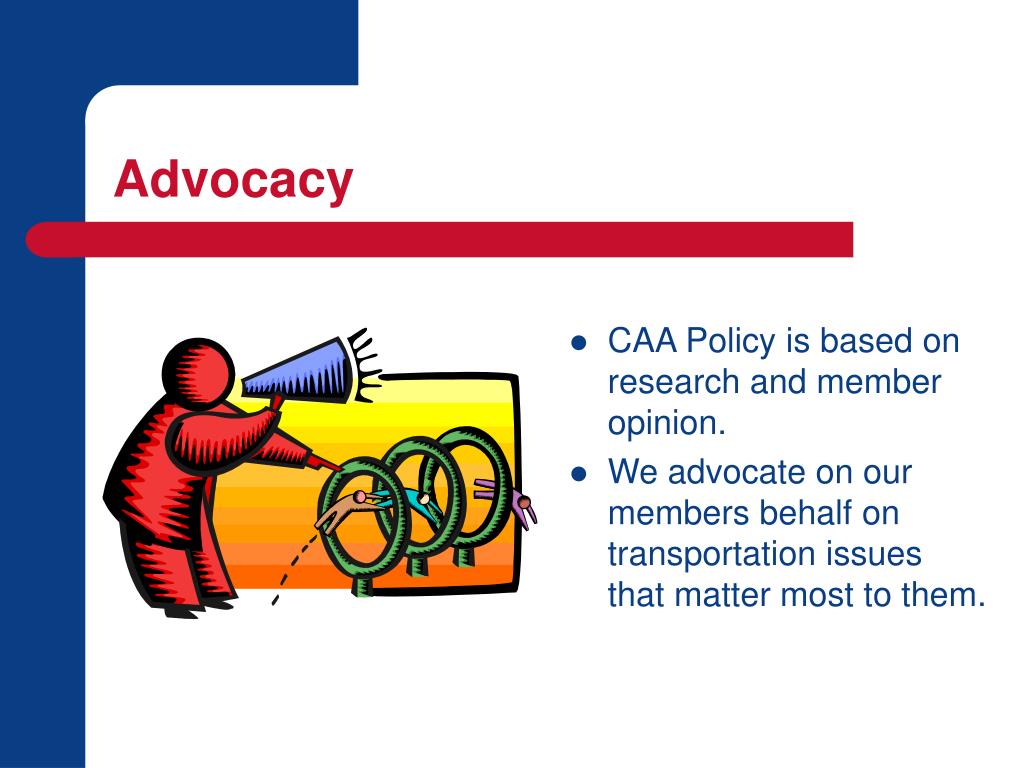 Advocacy

- CAA Policy is based on research and member opinion.
- We advocate on our members behalf on transportation issues that matter most to them.